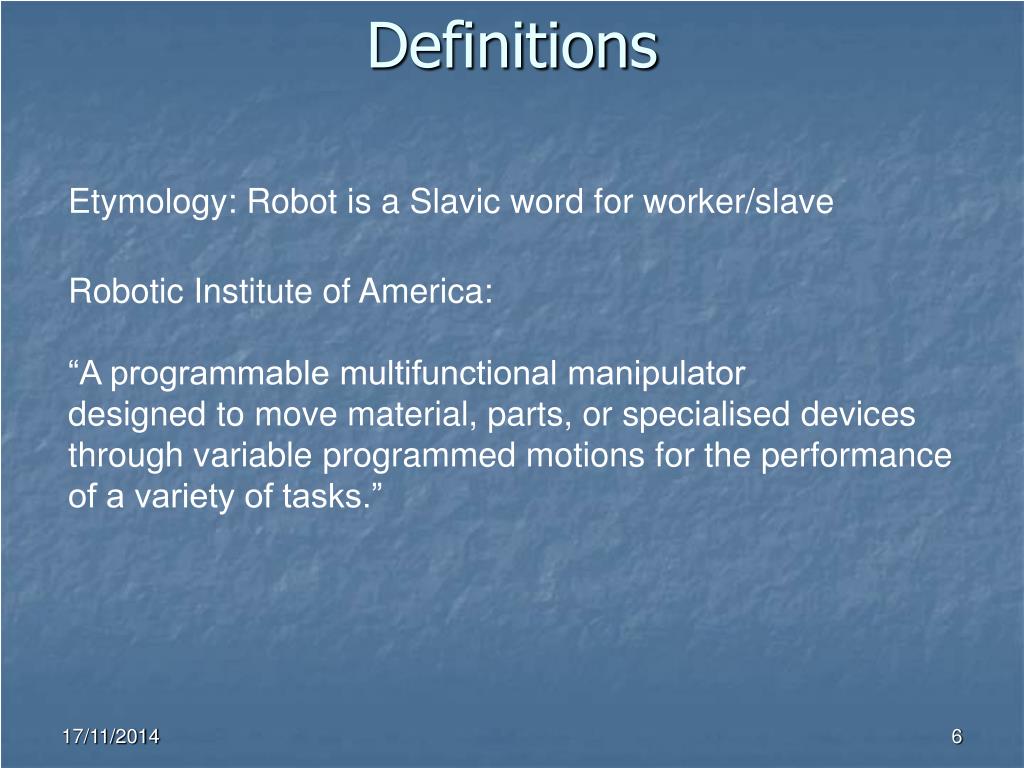 Definitions

Etymology: Robot is a Slavic word for worker/slave

Robotic Institute of America:

“A programmable multifunctional manipulator designed to move material, parts, or specialised devices through variable programmed motions for the performance of a variety of tasks.”

17/11/2014

6